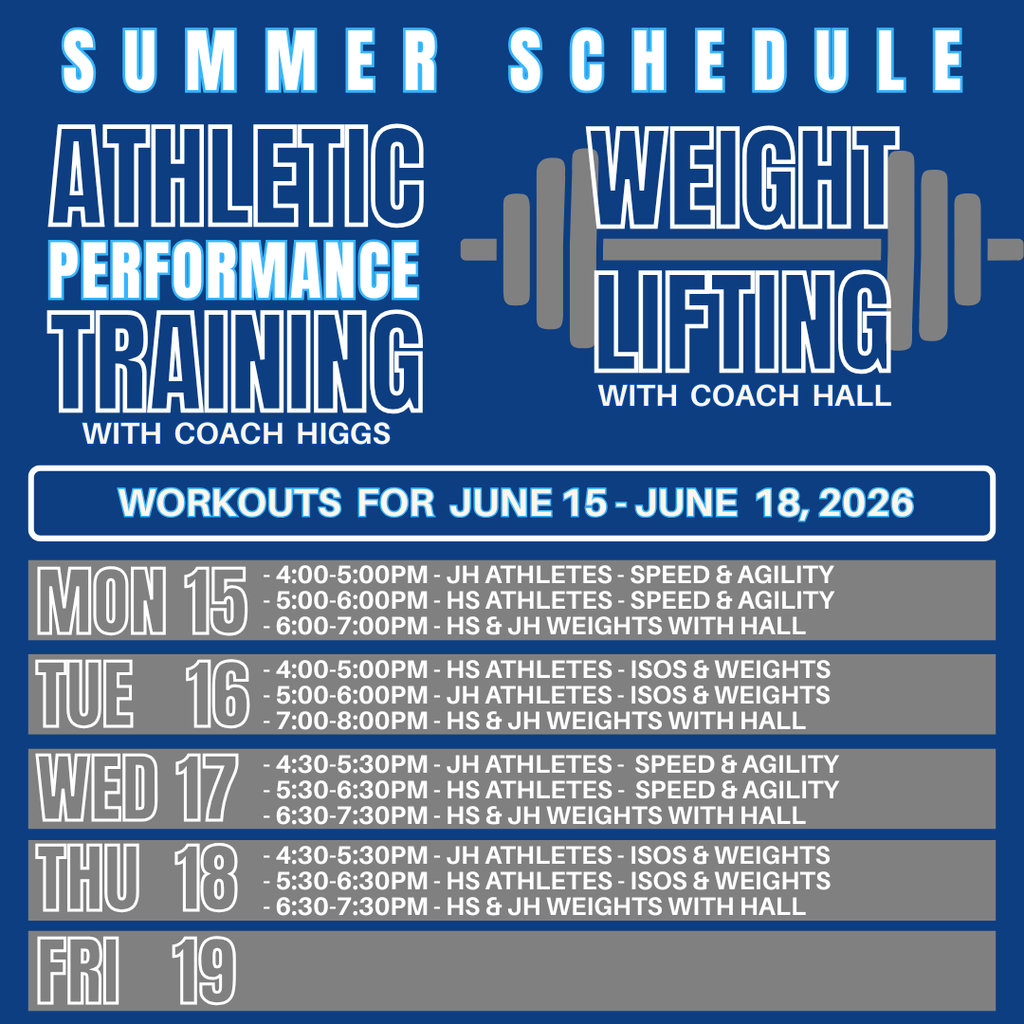 SUMMER SCHEDULE

ATHLETIC PERFORMANCE TRAINING
WITH COACH HIGGS

WEIGHT LIFTING
WITH COACH HALL

WORKOUTS FOR JUNE 15 - JUNE 18, 2026

MON 15
- 4:00-5:00PM - JH ATHLETES - SPEED & AGILITY
- 5:00-6:00PM - HS ATHLETES - SPEED & AGILITY
- 6:00-7:00PM - HS & JH WEIGHTS WITH HALL

TUE 16
- 4:00-5:00PM - HS ATHLETES - ISOS & WEIGHTS
- 5:00-6:00PM - JH ATHLETES - ISOS & WEIGHTS
- 7:00-8:00PM - HS & JH WEIGHTS WITH HALL

WED 17
- 4:30-5:30PM - JH ATHLETES - SPEED & AGILITY
- 5:30-6:30PM - HS ATHLETES - SPEED & AGILITY
- 6:30-7:30PM - HS & JH WEIGHTS WITH HALL

THU 18
- 4:30-5:30PM - JH ATHLETES - ISOS & WEIGHTS
- 5:30-6:30PM - HS ATHLETES - ISOS & WEIGHTS
- 6:30-7:30PM - HS & JH WEIGHTS WITH HALL

FRI 19